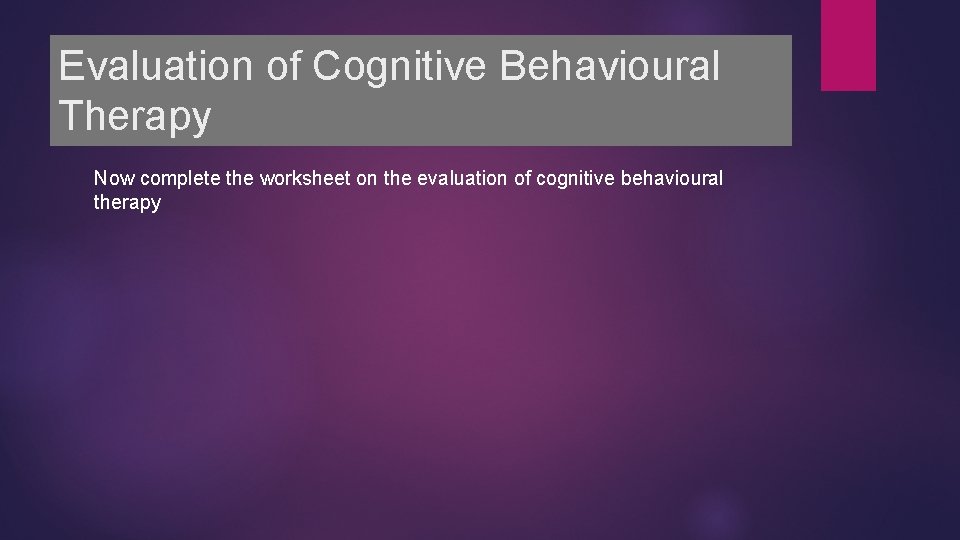 Evaluation of Cognitive Behavioural Therapy

Now complete the worksheet on the evaluation of cognitive behavioural therapy